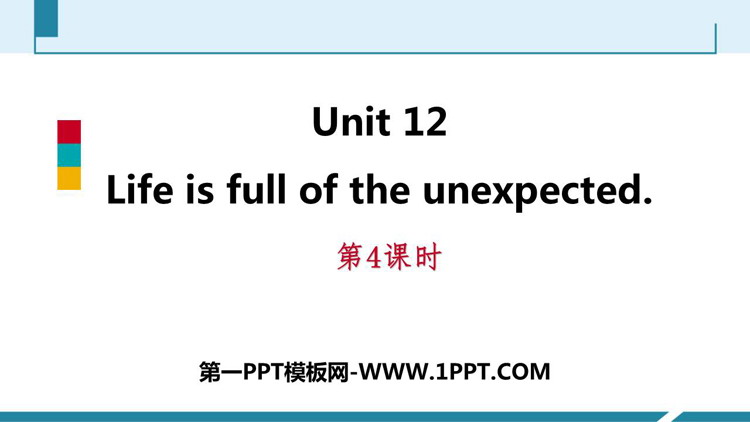 Unit 12

Life is full of the unexpected.

第4课时

第一PPT模板网-WWW.1PPT.COM